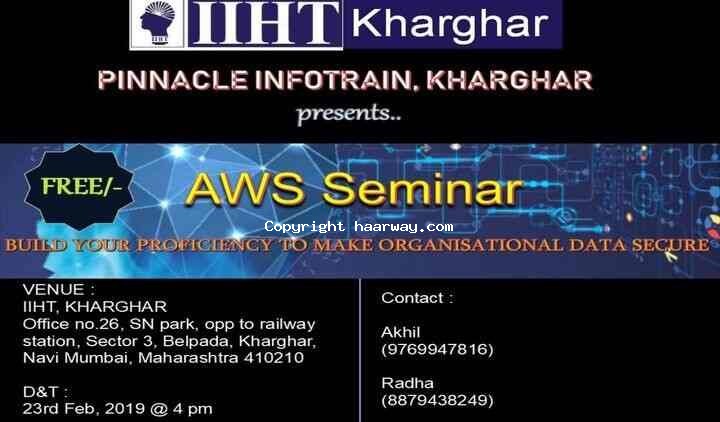 IIHT Kharghar

PINNACLE INFOTRAIN, KHARGHAR
presents..

FREE/-

AWS Seminar

Copyright haarway.com

BUILD YOUR PROFICIENCY TO MAKE ORGANISATIONAL DATA SECURE

VENUE :
IIHT, KHARGHAR
Office no.26, SN park, opp to railway station, Sector 3, Belpada, Kharghar, Navi Mumbai, Maharashtra 410210

D&T :
23rd Feb, 2019 @ 4 pm

Contact :

Akhil
(9769947816)

Radha
(8879438249)